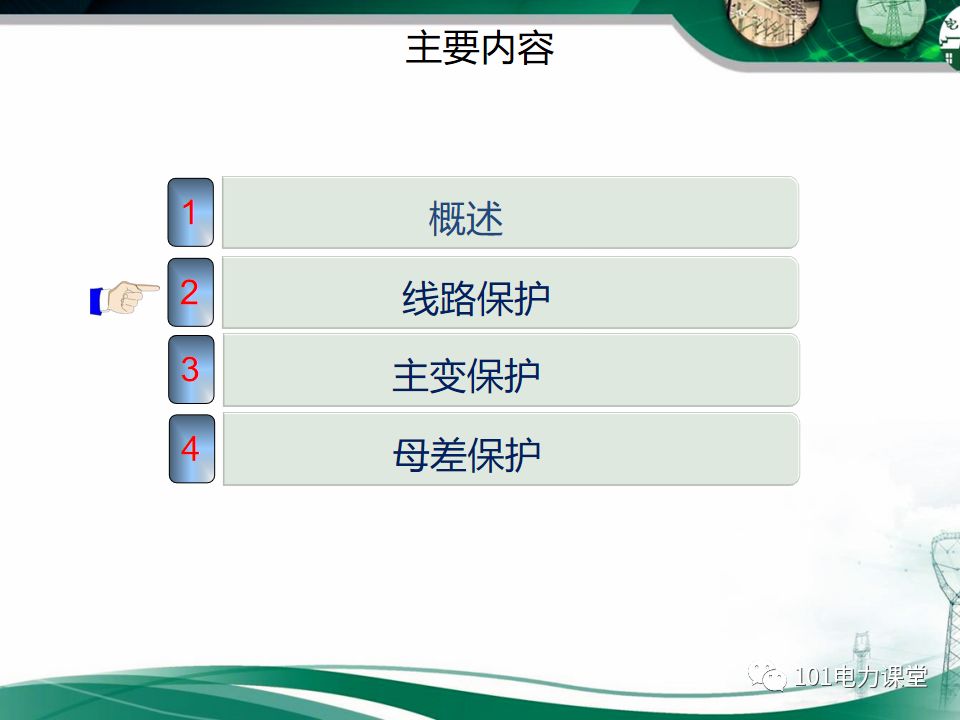 主要内容

1 概述

2 线路保护

3 主变保护

4 母差保护

101电力课堂